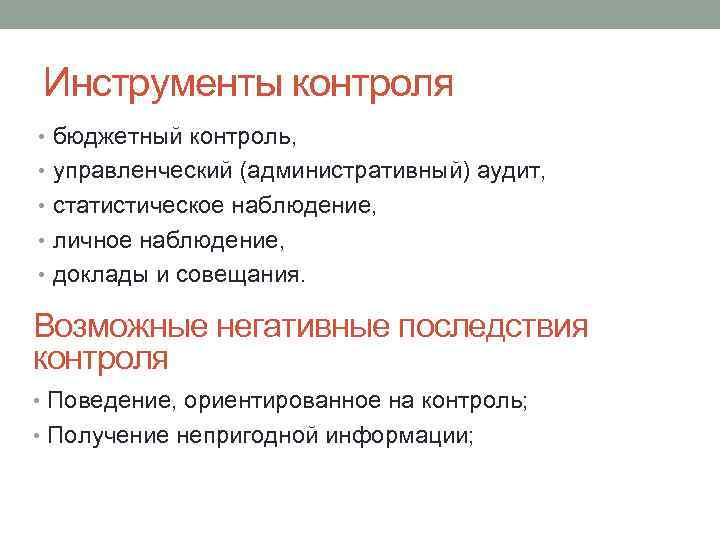 Инструменты контроля

• бюджетный контроль,
• управленческий (административный) аудит,
• статистическое наблюдение,
• личное наблюдение,
• доклады и совещания.

Возможные негативные последствия контроля

• Поведение, ориентированное на контроль;
• Получение непригодной информации;